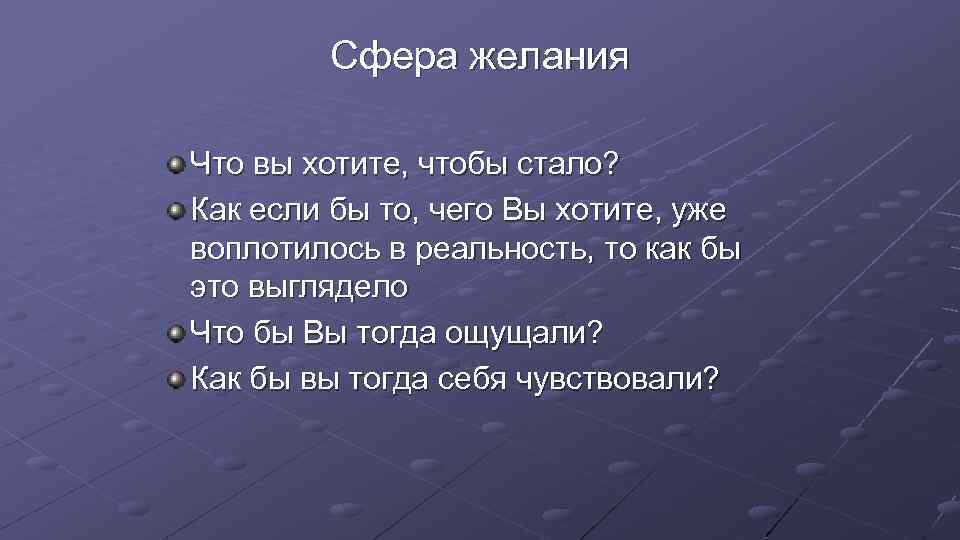 Сфера желания

Что вы хотите, чтобы стало?
Как если бы то, чего Вы хотите, уже воплотилось в реальность, то как бы это выглядело
Что бы Вы тогда ощущали?
Как бы вы тогда себя чувствовали?